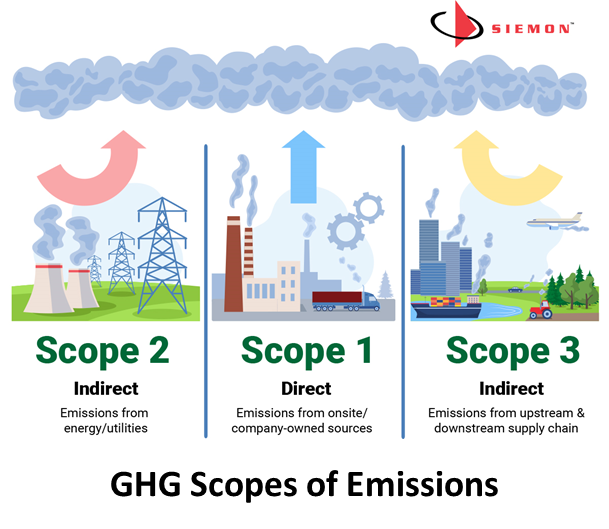 SIEMON™

Scope 2
Indirect
Emissions from energy/utilities

Scope 1
Direct
Emissions from onsite/ company-owned sources

Scope 3
Indirect
Emissions from upstream & downstream supply chain

GHG Scopes of Emissions